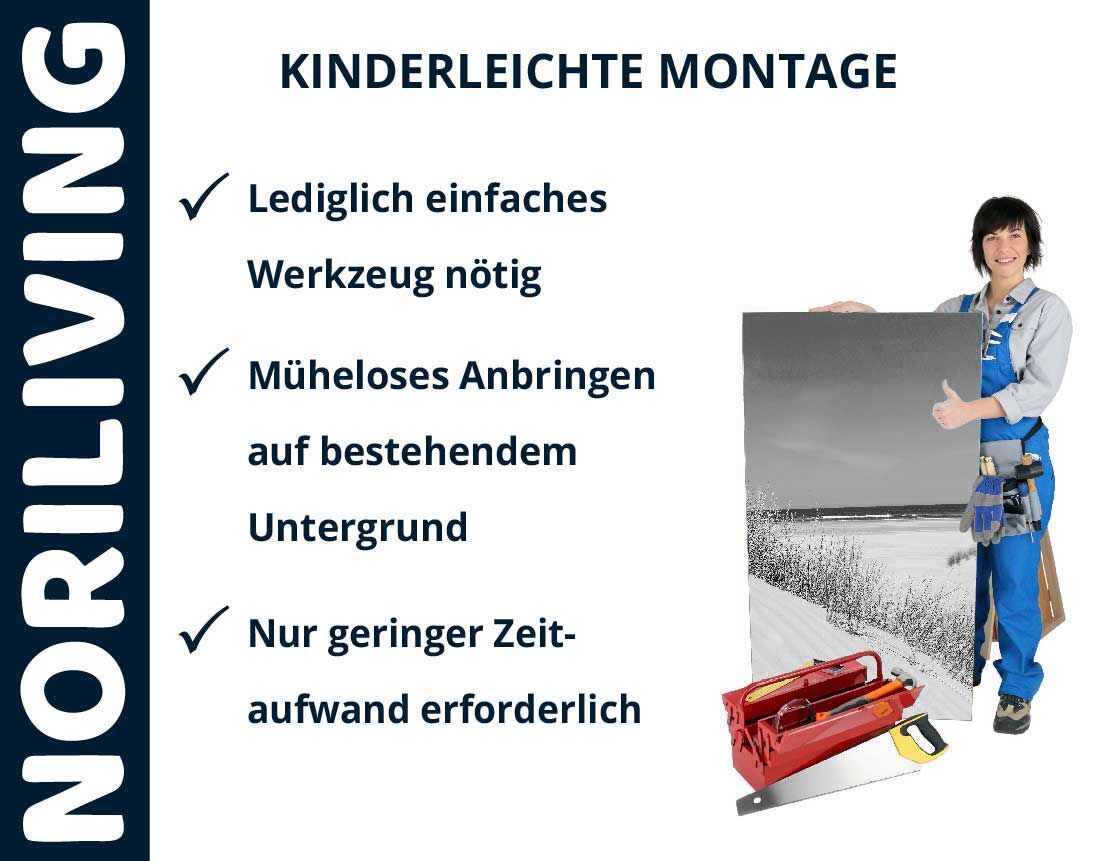 NORILIVING

KINDERLEICHTE MONTAGE

✓ Lediglich einfaches Werkzeug nötig

✓ Müheloses Anbringen auf bestehendem Untergrund

✓ Nur geringer Zeitaufwand erforderlich